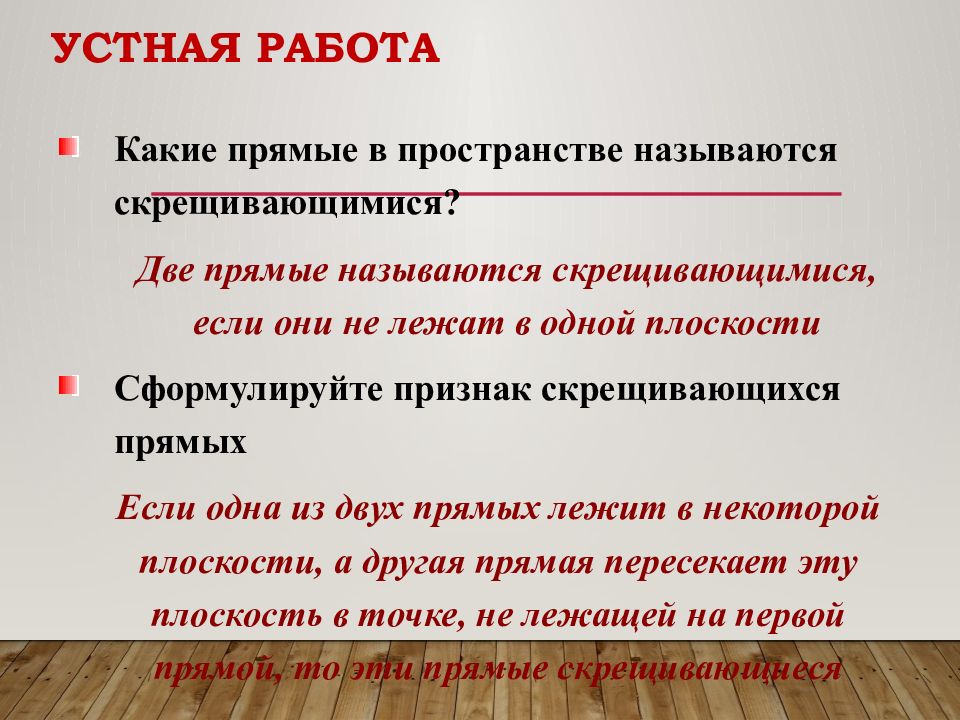 УСТНАЯ РАБОТА

Какие прямые в пространстве называются скрещивающимися?

Две прямые называются скрещивающимися, если они не лежат в одной плоскости

Сформулируйте признак скрещивающихся прямых

Если одна из двух прямых лежит в некоторой плоскости, а другая прямая пересекает эту плоскость в точке, не лежащей на первой прямой, то эти прямые скрещивающиеся